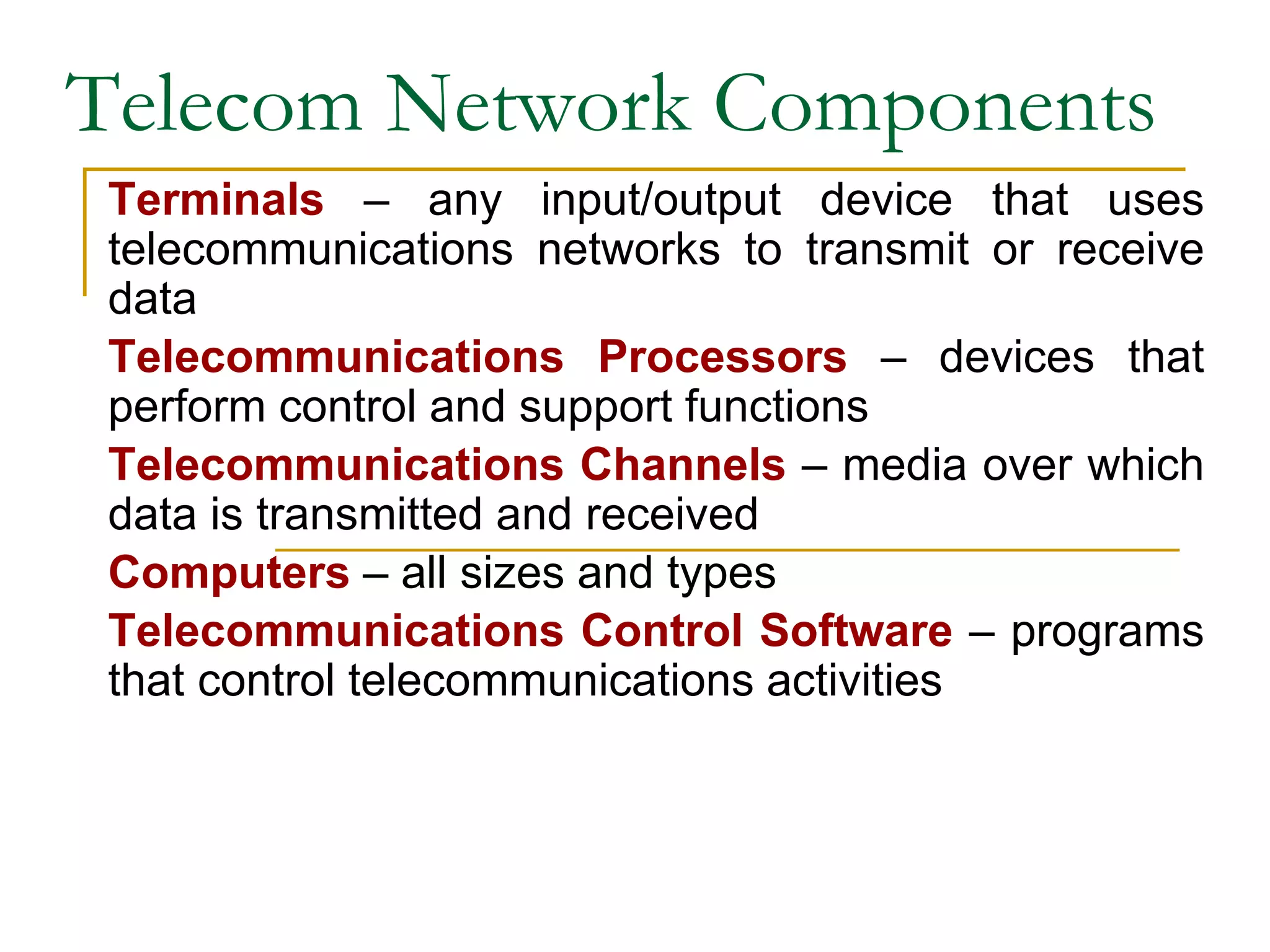 Telecom Network Components

Terminals – any input/output device that uses telecommunications networks to transmit or receive data

Telecommunications Processors – devices that perform control and support functions

Telecommunications Channels – media over which data is transmitted and received

Computers – all sizes and types

Telecommunications Control Software – programs that control telecommunications activities